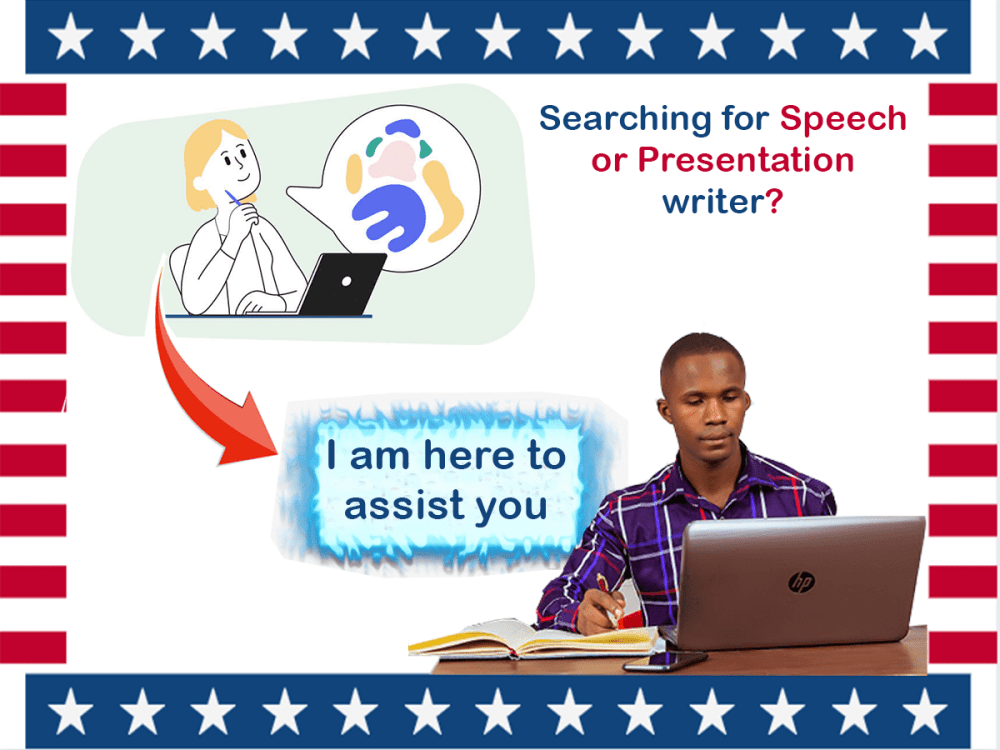 Searching for Speech or Presentation writer?

I am here to assist you